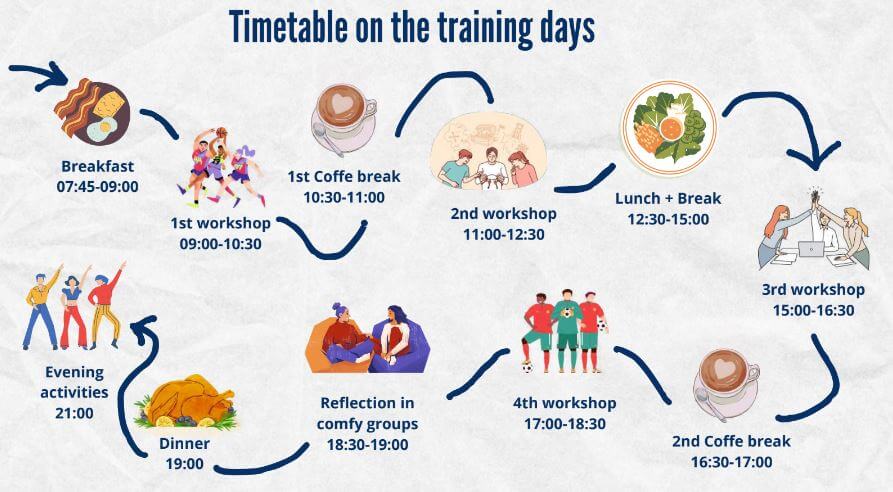 Timetable on the training days

Breakfast
07:45-09:00

1st workshop
09:00-10:30

1st Coffe break
10:30-11:00

2nd workshop
11:00-12:30

Lunch + Break
12:30-15:00

3rd workshop
15:00-16:30

2nd Coffe break
16:30-17:00

4th workshop
17:00-18:30

Reflection in comfy groups
18:30-19:00

Dinner
19:00

Evening activities
21:00